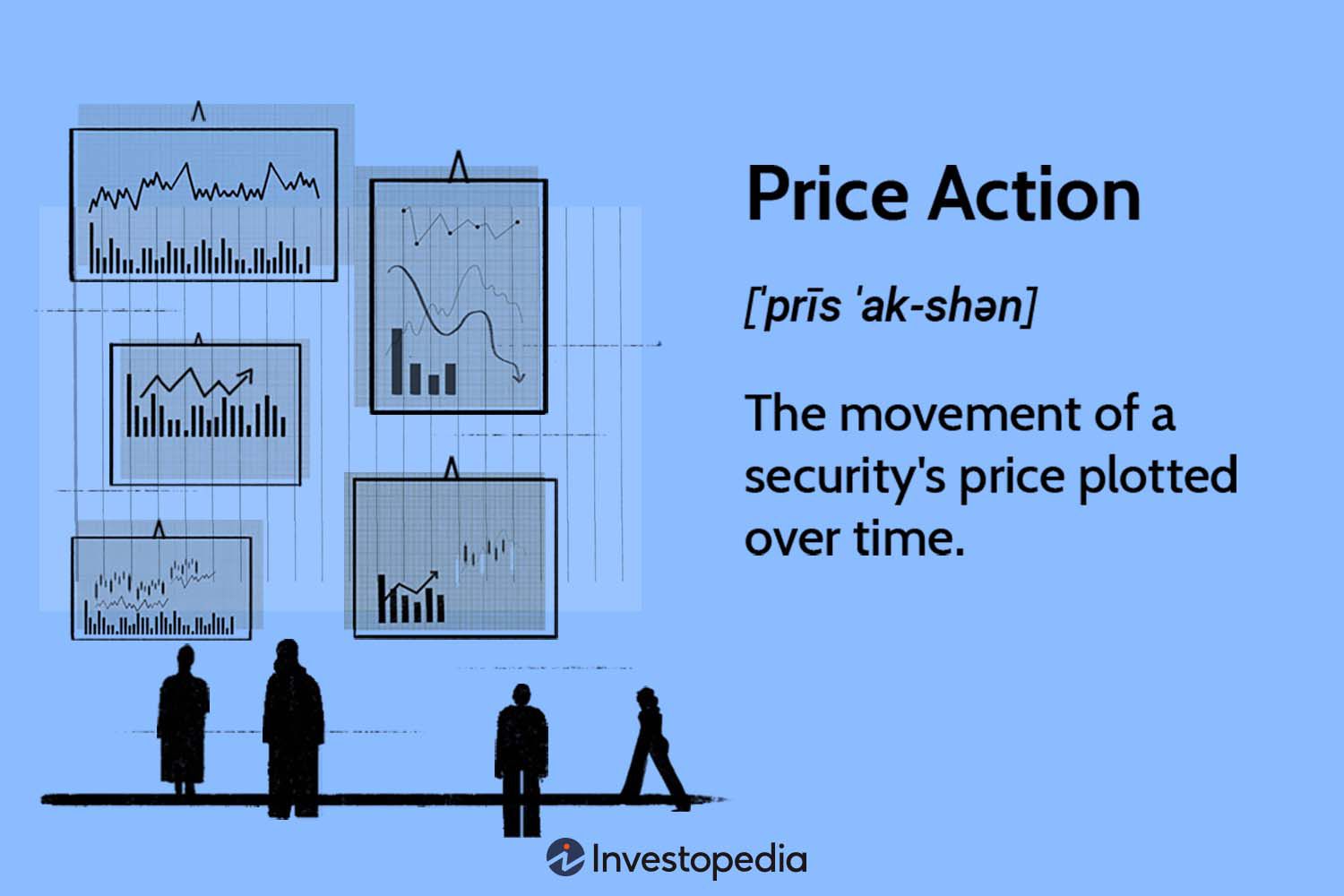 Price Action

[ˈprīs ˈak-shən]

The movement of a security's price plotted over time.

Investopedia